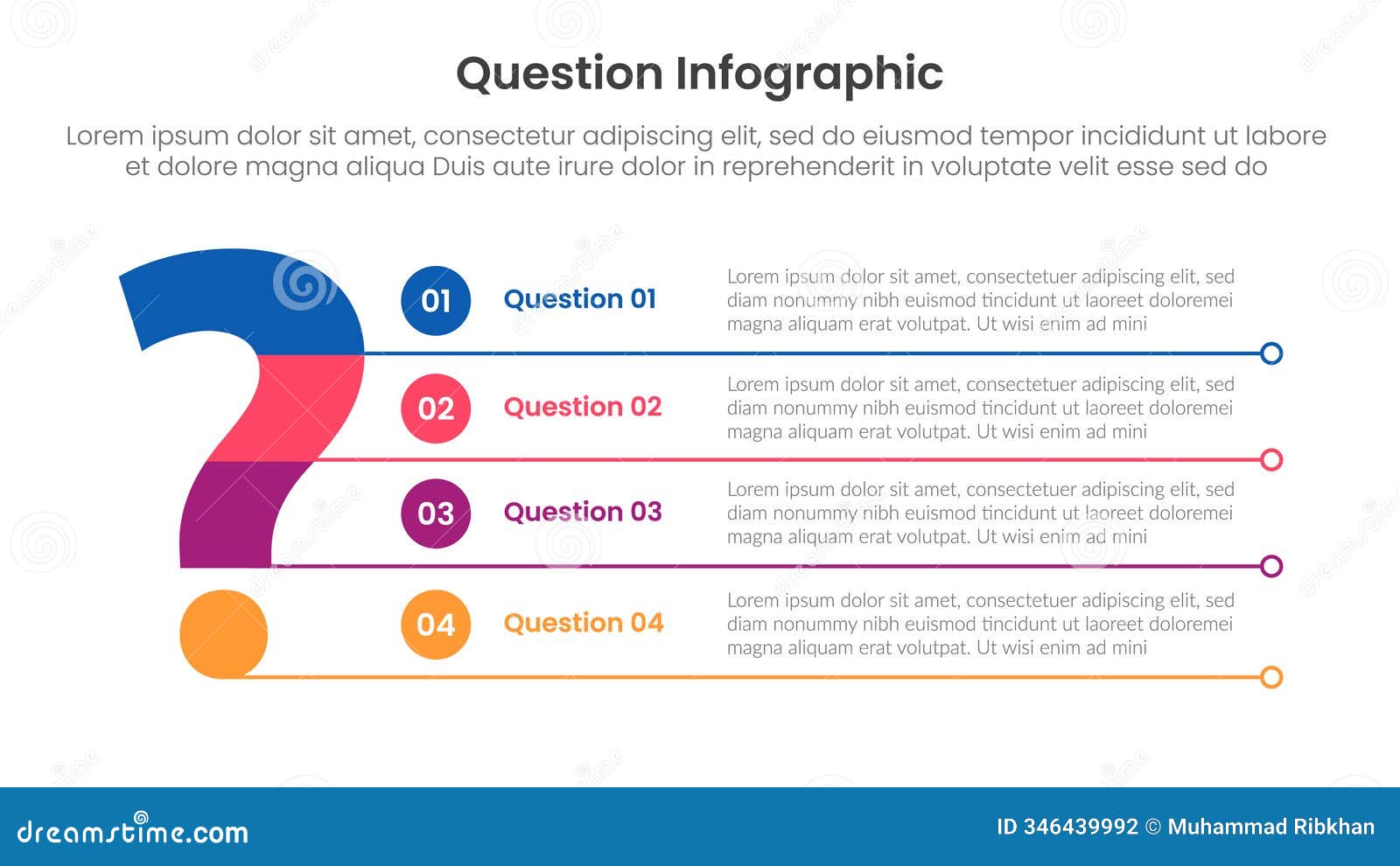 Question Infographic

Lorem ipsum dolor sit amet, consectetur adipiscing elit, sed do eiusmod tempor incididunt ut labore et dolore magna aliqua Duis aute irure dolor in reprehenderit in voluptate velit esse sed do

01 Question 01
Lorem ipsum dolor sit amet, consectetuer adipiscing elit, sed diam nonummy nibh euismod tincidunt ut laoreet doloremei magna aliquam erat volutpat. Ut wisi enim ad mini

02 Question 02
Lorem ipsum dolor sit amet, consectetuer adipiscing elit, sed diam nonummy nibh euismod tincidunt ut laoreet doloremei magna aliquam erat volutpat. Ut wisi enim ad mini

03 Question 03
Lorem ipsum dolor sit amet, consectetuer adipiscing elit, sed diam nonummy nibh euismod tincidunt ut laoreet doloremei magna aliquam erat volutpat. Ut wisi enim ad mini

04 Question 04
Lorem ipsum dolor sit amet, consectetuer adipiscing elit, sed diam nonummy nibh euismod tincidunt ut laoreet doloremei magna aliquam erat volutpat. Ut wisi enim ad mini

dreamstime.com
ID 346439992 © Muhammad Ribkhan